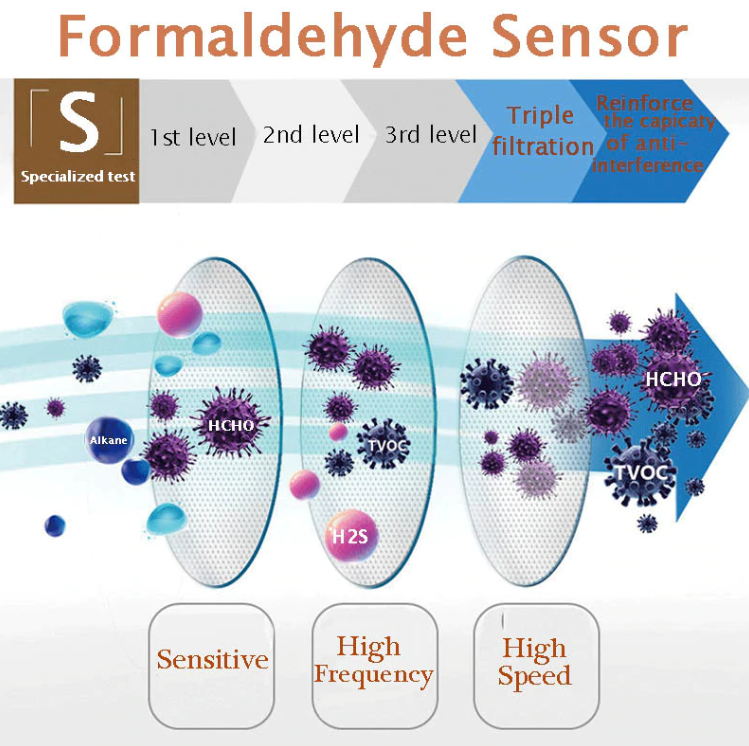 Formaldehyde Sensor

S
Specialized test

1st level

2nd level

3rd level

Triple filtration

Reinforce the capicaty of anti-interference

Alkane

HCHO

TVOC

H2S

HCHO

TVOC

Sensitive

High Frequency

High Speed